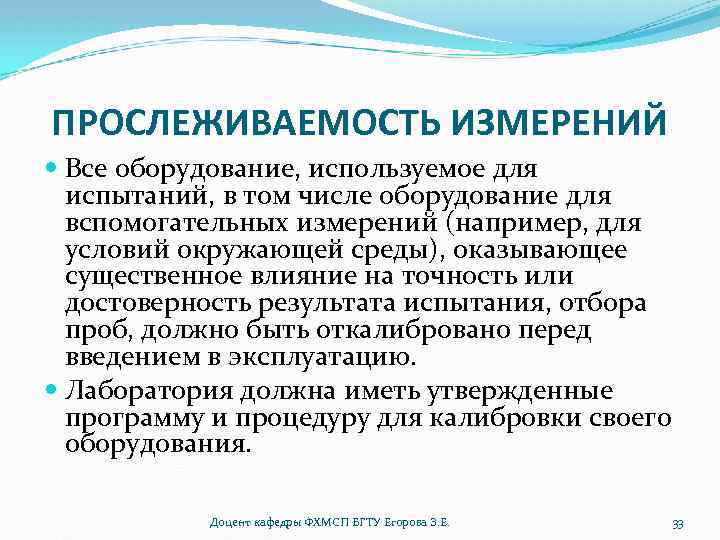 ПРОСЛЕЖИВАЕМОСТЬ ИЗМЕРЕНИЙ

Все оборудование, используемое для испытаний, в том числе оборудование для вспомогательных измерений (например, для условий окружающей среды), оказывающее существенное влияние на точность или достоверность результата испытания, отбора проб, должно быть откалибровано перед введением в эксплуатацию.

Лаборатория должна иметь утвержденные программу и процедуру для калибровки своего оборудования.

Доцент кафедры ФХМСП БГТУ Егорова З.Е.

33